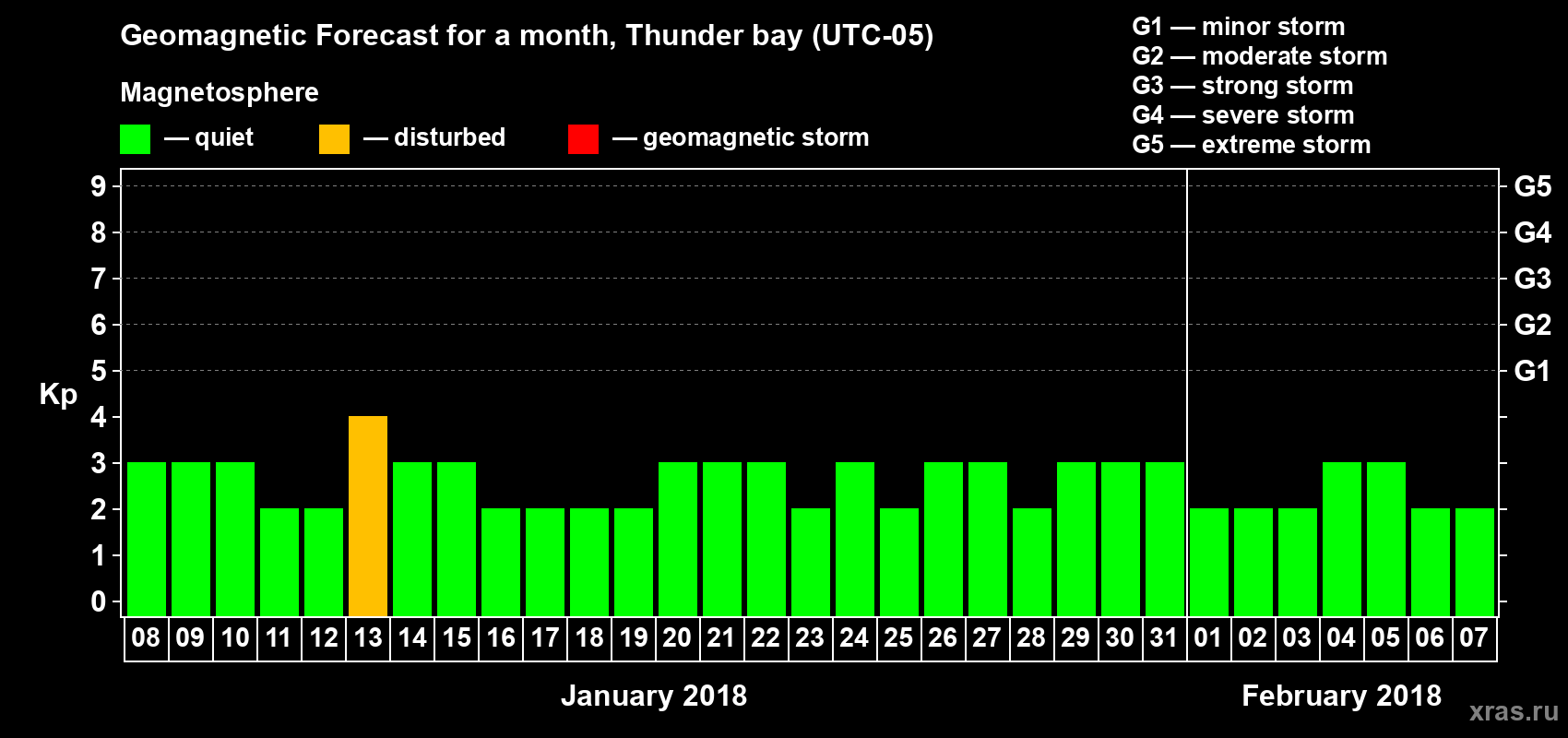 Geomagnetic Forecast for a month, Thunder bay (UTC-05)

Magnetosphere

— quiet — disturbed — geomagnetic storm

G1 — minor storm
G2 — moderate storm
G3 — strong storm
G4 — severe storm
G5 — extreme storm

Kp

9 8 7 6 5 4 3 2 1 0

G5 G4 G3 G2 G1

08 09 10 11 12 13 14 15 16 17 18 19 20 21 22 23 24 25 26 27 28 29 30 31 01 02 03 04 05 06 07

January 2018

February 2018

xras.ru